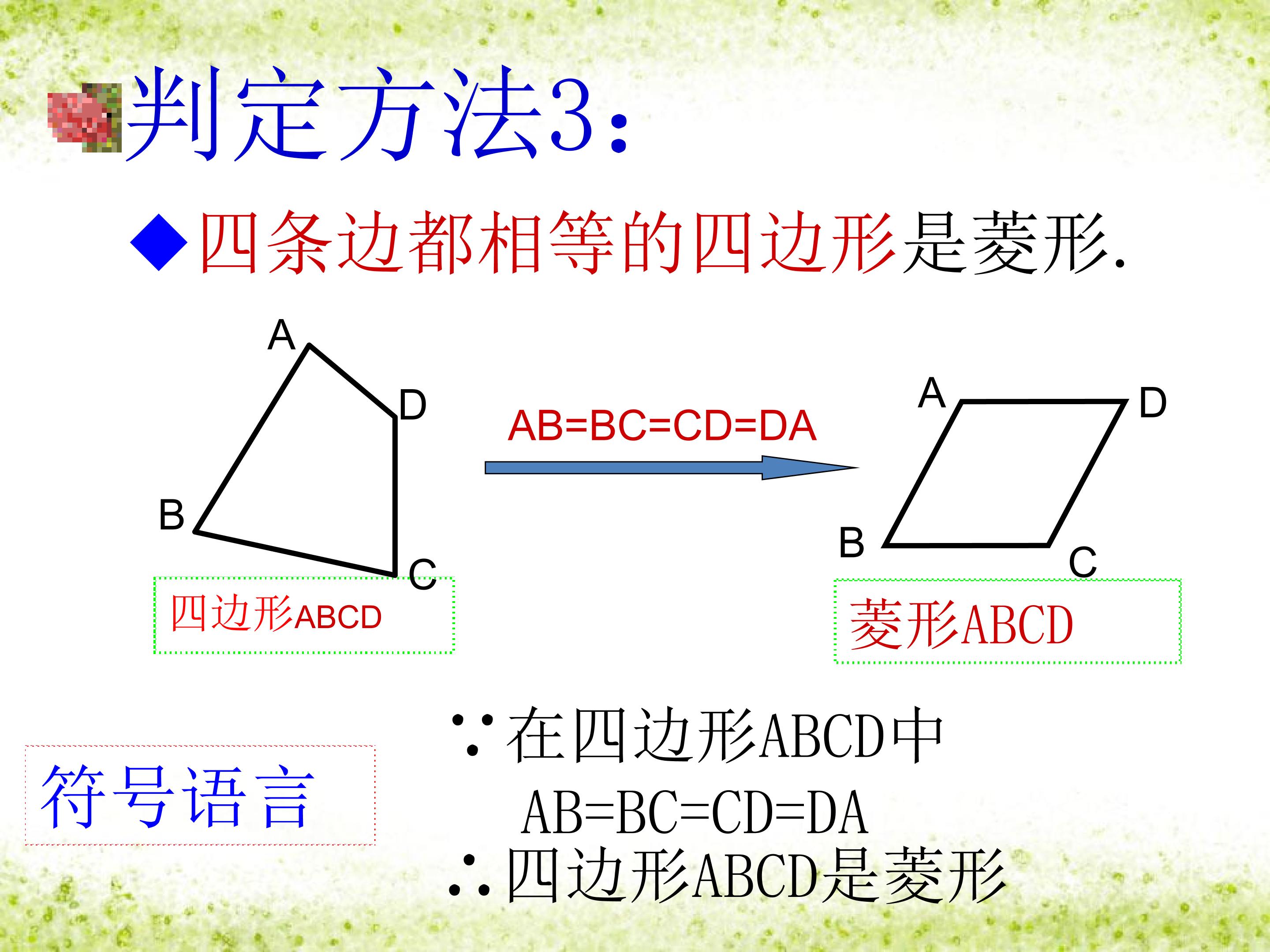 判定方法3:

◆四条边都相等的四边形是菱形.

A

D

B

C

四边形ABCD

AB=BC=CD=DA

A

D

B

C

菱形ABCD

符号语言

∵在四边形ABCD中

AB=BC=CD=DA

∴四边形ABCD是菱形